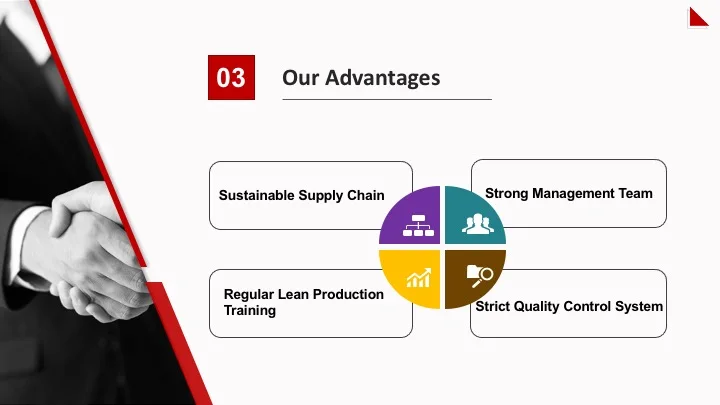 03

Our Advantages

Sustainable Supply Chain

Strong Management Team

Regular Lean Production Training

Strict Quality Control System